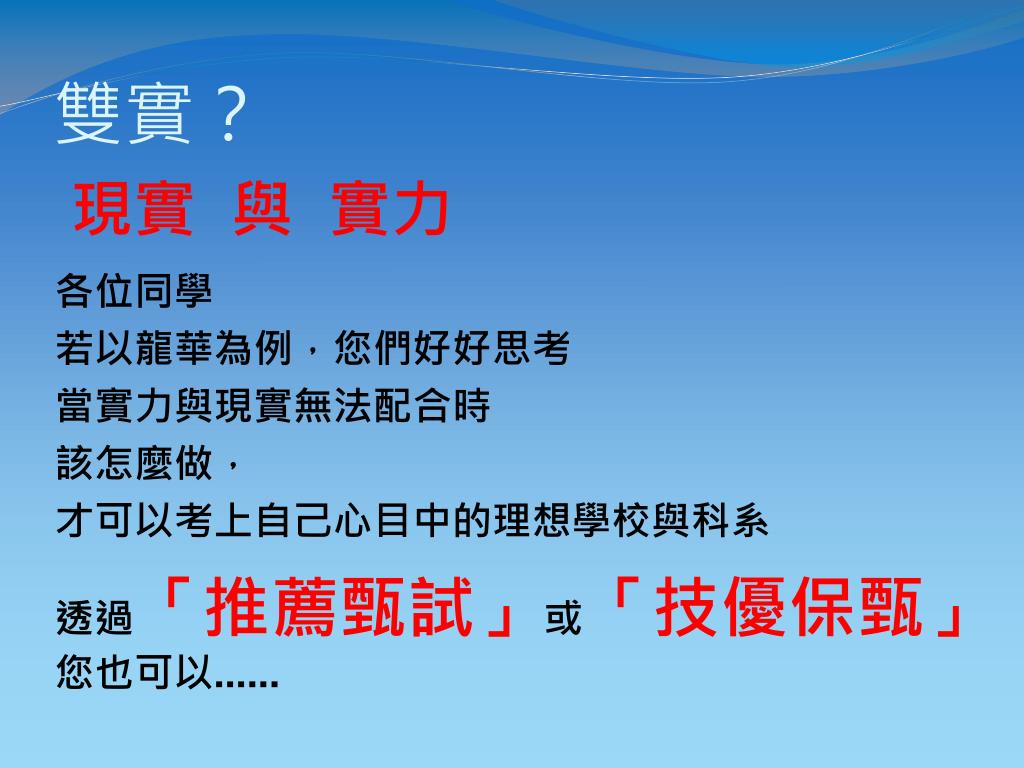 雙實？

現實 與 實力

各位同學
若以龍華為例，您們好好思考
當實力與現實無法配合時
該怎麼做，
才可以考上自己心目中的理想學校與科系

透過「推薦甄試」或「技優保甄」
您也可以……